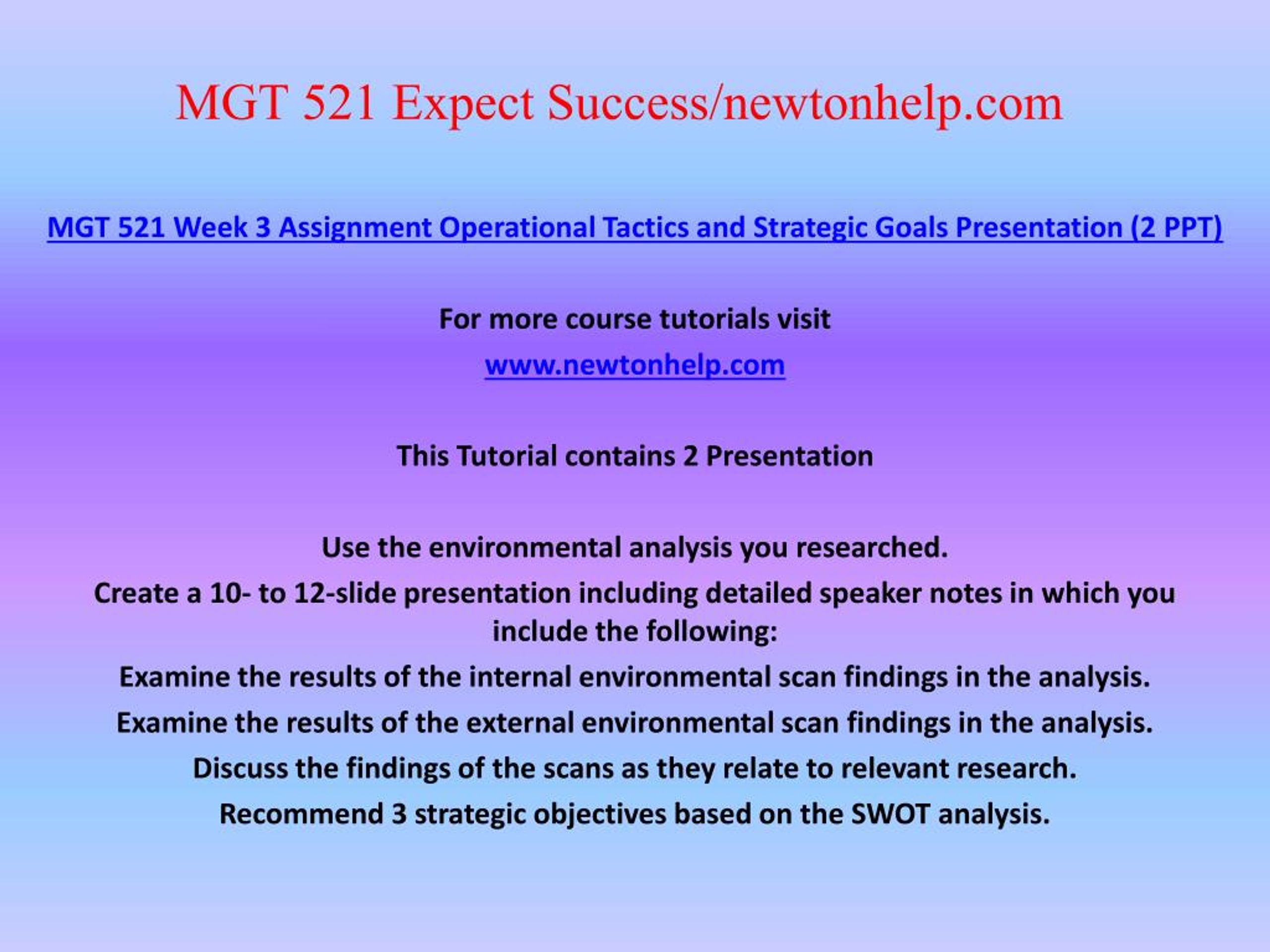 MGT 521 Expect Success/newtonhelp.com

MGT 521 Week 3 Assignment Operational Tactics and Strategic Goals Presentation (2 PPT)

For more course tutorials visit

www.newtonhelp.com

This Tutorial contains 2 Presentation

Use the environmental analysis you researched.

Create a 10- to 12-slide presentation including detailed speaker notes in which you include the following:

Examine the results of the internal environmental scan findings in the analysis.

Examine the results of the external environmental scan findings in the analysis.

Discuss the findings of the scans as they relate to relevant research.

Recommend 3 strategic objectives based on the SWOT analysis.